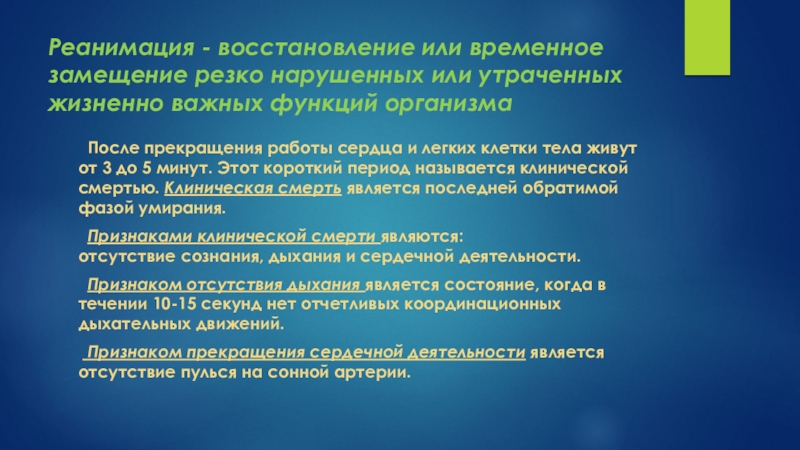 Реанимация - восстановление или временное замещение резко нарушенных или утраченных жизненно важных функций организма

После прекращения работы сердца и легких клетки тела живут от 3 до 5 минут. Этот короткий период называется клинической смертью. Клиническая смерть является последней обратимой фазой умирания.

Признаками клинической смерти являются: отсутствие сознания, дыхания и сердечной деятельности.

Признаком отсутствия дыхания является состояние, когда в течении 10-15 секунд нет отчетливых координационных дыхательных движений.

Признаком прекращения сердечной деятельности является отсутствие пульса на сонной артерии.